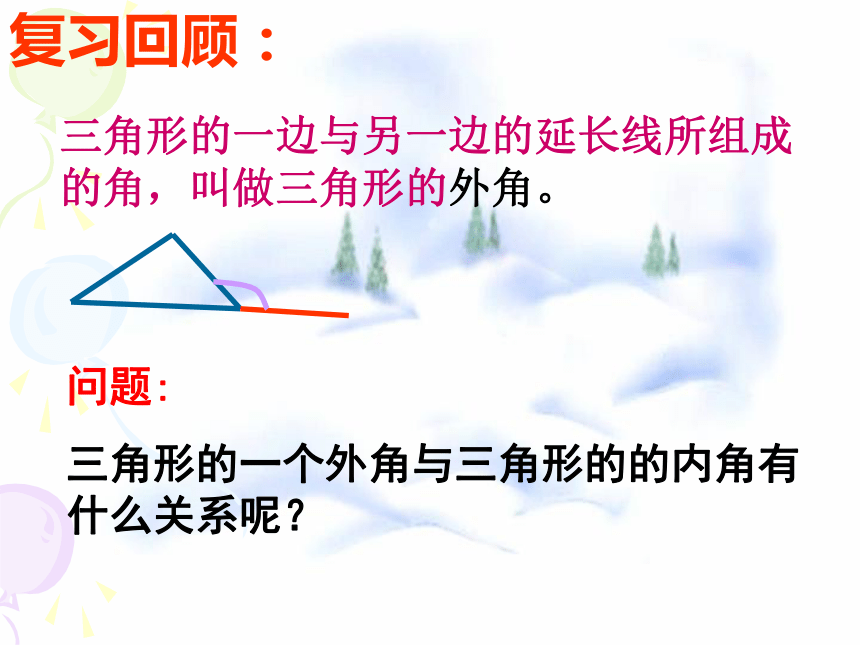 复习回顾：

三角形的一边与另一边的延长线所组成的角，叫做三角形的外角。

问题:

三角形的一个外角与三角形的的内角有什么关系呢？